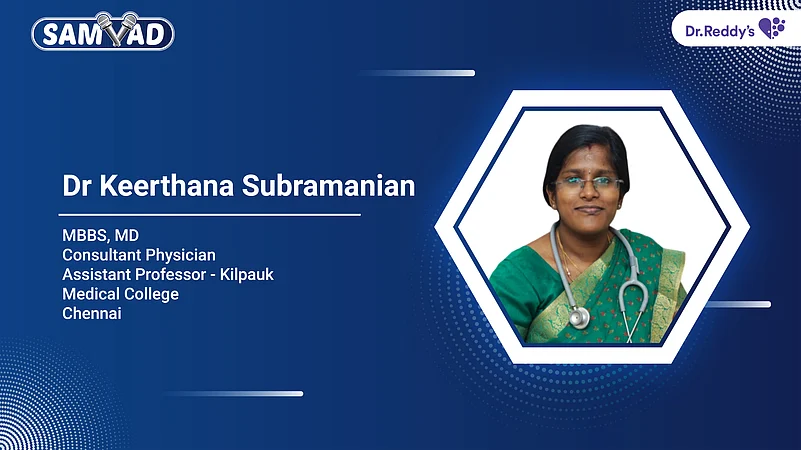 SAMVAD

Dr.Reddy's

Dr Keerthana Subramanian

MBBS, MD
Consultant Physician
Assistant Professor - Kilpauk
Medical College
Chennai